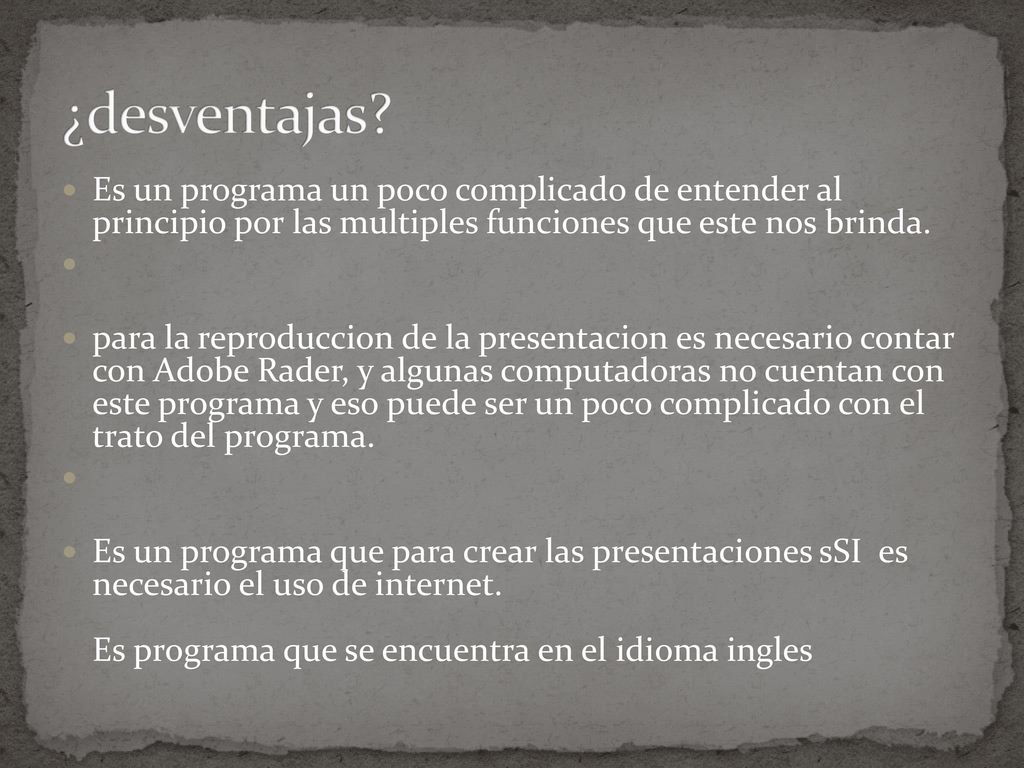 ¿desventajas?

Es un programa un poco complicado de entender al principio por las multiples funciones que este nos brinda.

para la reproduccion de la presentacion es necesario contar con Adobe Rader, y algunas computadoras no cuentan con este programa y eso puede ser un poco complicado con el trato del programa.

Es un programa que para crear las presentaciones sSI es necesario el uso de internet.

Es programa que se encuentra en el idioma ingles